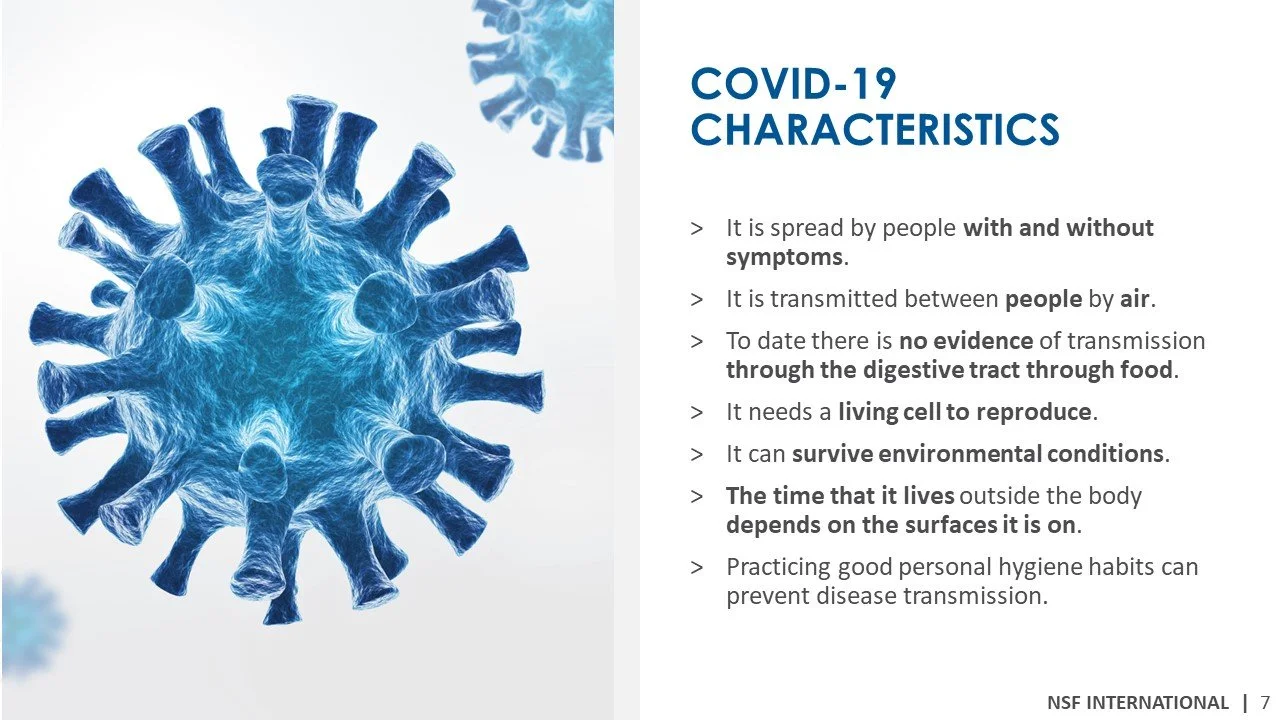 COVID-19 CHARACTERISTICS

> It is spread by people with and without symptoms.

> It is transmitted between people by air.

> To date there is no evidence of transmission through the digestive tract through food.

> It needs a living cell to reproduce.

> It can survive environmental conditions.

> The time that it lives outside the body depends on the surfaces it is on.

> Practicing good personal hygiene habits can prevent disease transmission.

NSF INTERNATIONAL | 7